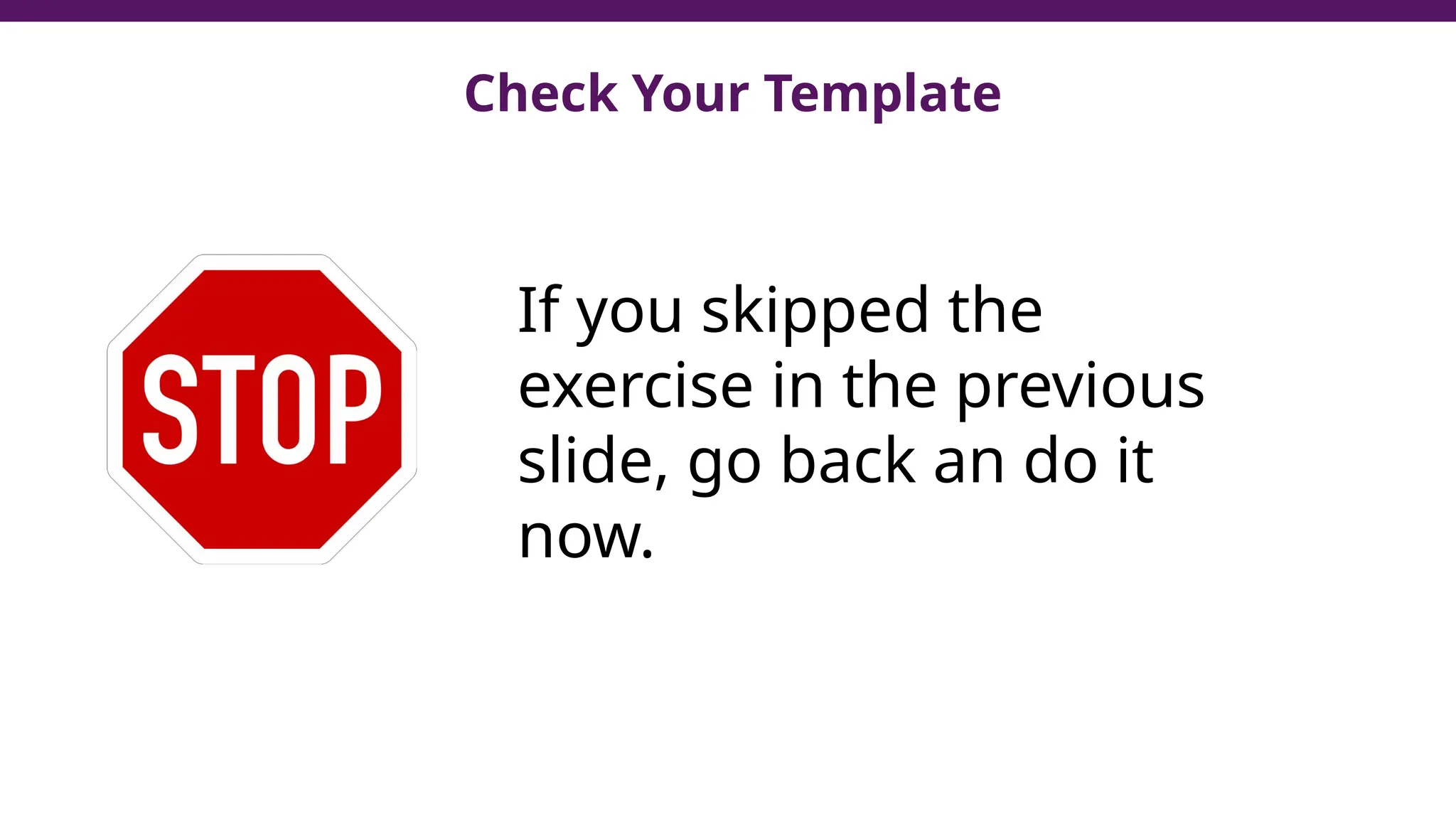 Check Your Template

STOP

If you skipped the exercise in the previous slide, go back an do it now.